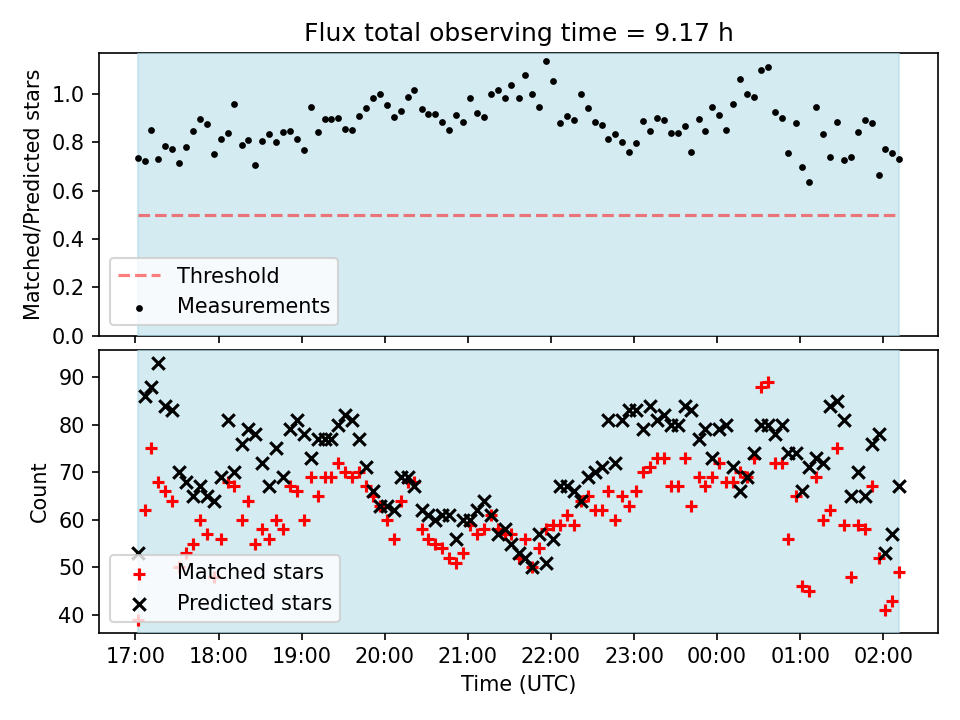 Flux total observing time = 9.17 h

Matched/Predicted stars

1.0
0.8
0.6
0.4
0.2
0.0

Threshold
Measurements

Count

90
80
70
60
50
40

Matched stars
Predicted stars

17:00 18:00 19:00 20:00 21:00 22:00 23:00 00:00 01:00 02:00

Time (UTC)